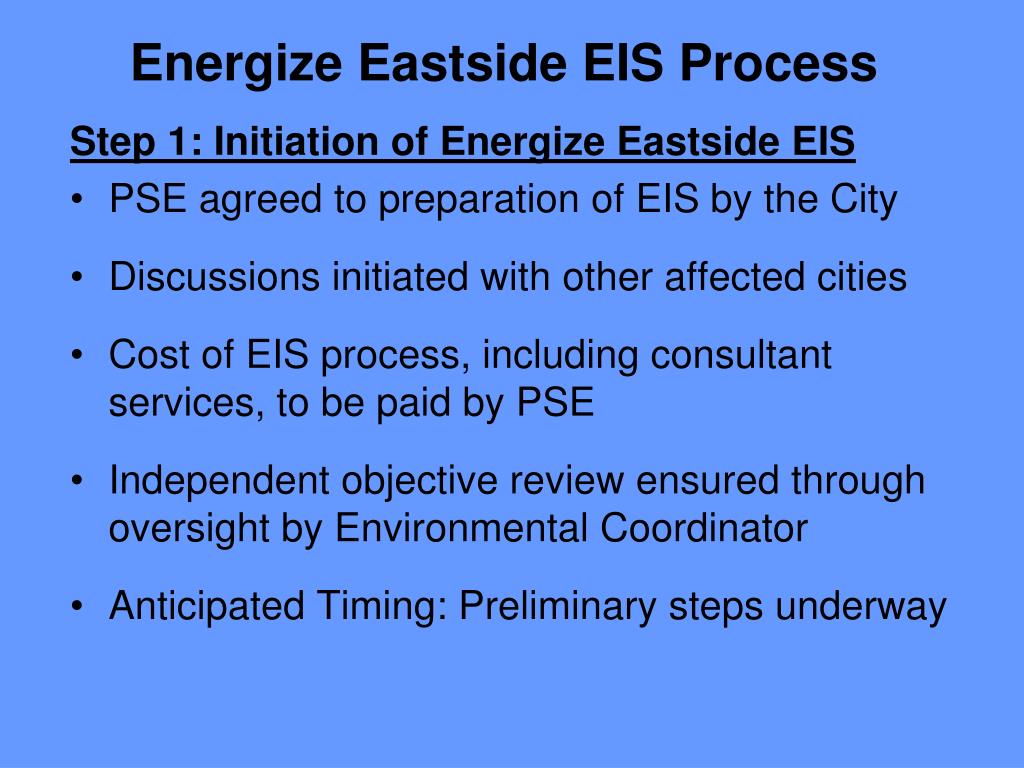 Energize Eastside EIS Process

Step 1: Initiation of Energize Eastside EIS

• PSE agreed to preparation of EIS by the City

• Discussions initiated with other affected cities

• Cost of EIS process, including consultant services, to be paid by PSE

• Independent objective review ensured through oversight by Environmental Coordinator

• Anticipated Timing: Preliminary steps underway